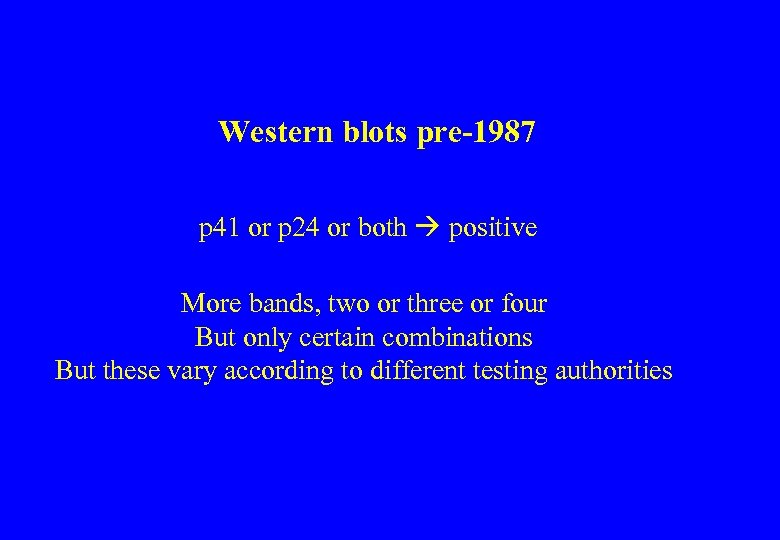 Western blots pre-1987

p41 or p24 or both → positive

More bands, two or three or four
But only certain combinations
But these vary according to different testing authorities